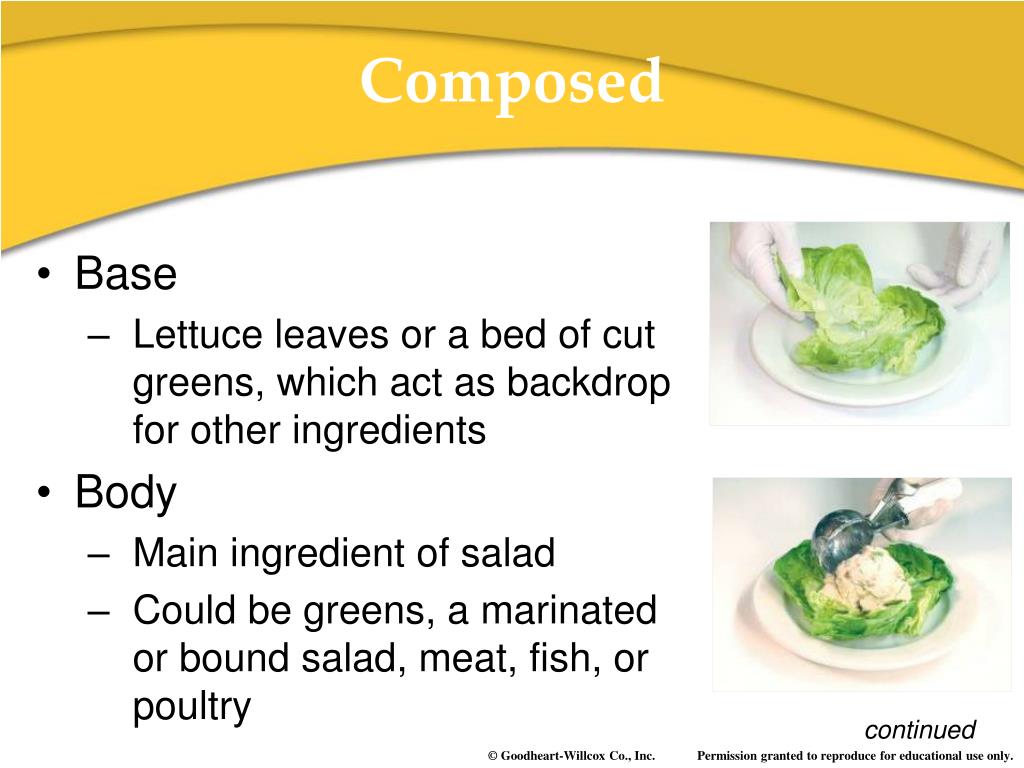 Composed

• Base
– Lettuce leaves or a bed of cut greens, which act as backdrop for other ingredients
• Body
– Main ingredient of salad
– Could be greens, a marinated or bound salad, meat, fish, or poultry

continued

© Goodheart-Willcox Co., Inc. Permission granted to reproduce for educational use only.